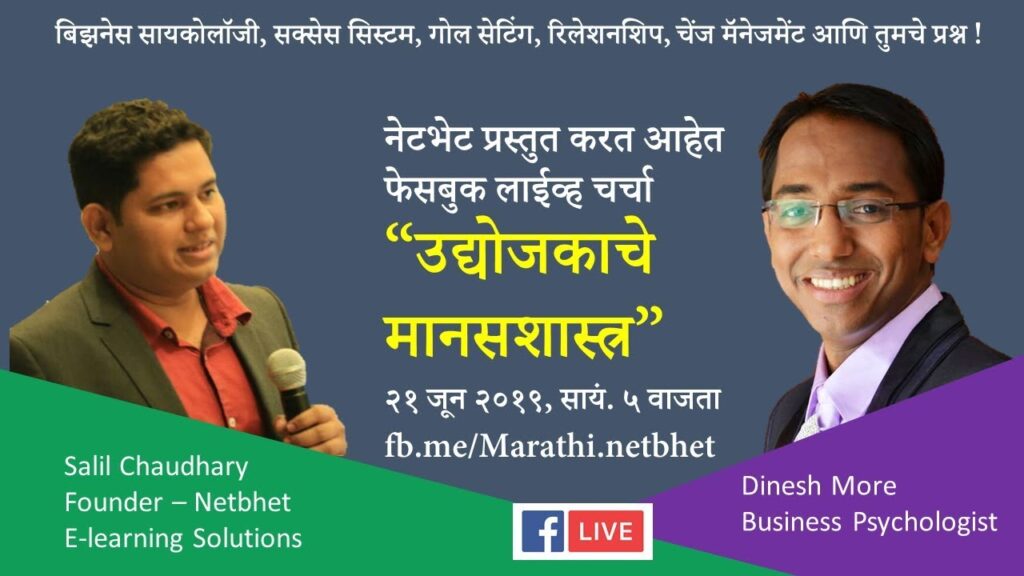 बिझनेस सायकोलॉजी, सक्सेस सिस्टम, गोल सेटिंग, रिलेशनशिप, चेंज मॅनेजमेंट आणि तुमचे प्रश्न !

नेटभेट प्रस्तुत करत आहेत
फेसबुक लाईव्ह चर्चा
“उद्योजकाचे मानसशास्त्र”

२१ जून २०१९, सायं. ५ वाजता
fb.me/Marathi.netbhet

Salil Chaudhary
Founder – Netbhet
E-learning Solutions

f LIVE

Dinesh More
Business Psychologist